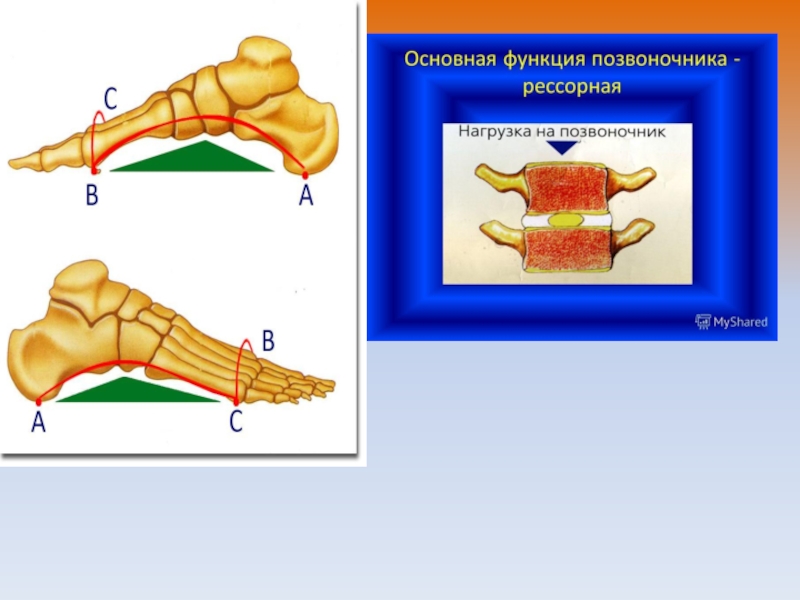 C

B

A

B

A

C

Основная функция позвоночника - рессорная

Нагрузка на позвоночник

MyShared